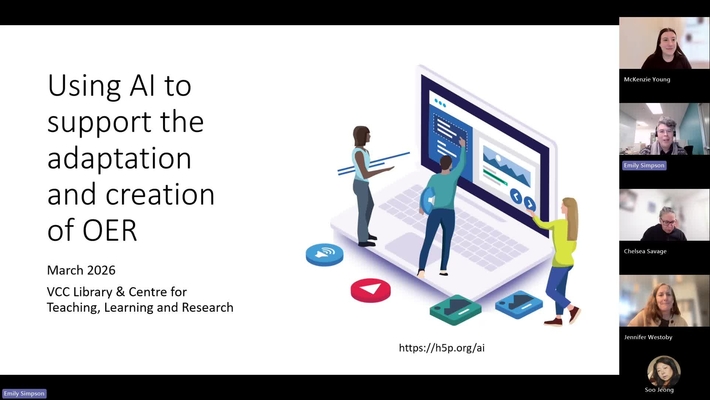 Using AI to support the adaptation and creation of OER

March 2026

VCC Library & Centre for Teaching, Learning and Research

https://h5p.org/ai

McKenzie Young

Emily Simpson

Chelsea Savage

Jennifer Westoby

Soo Jeong

Emily Simpson